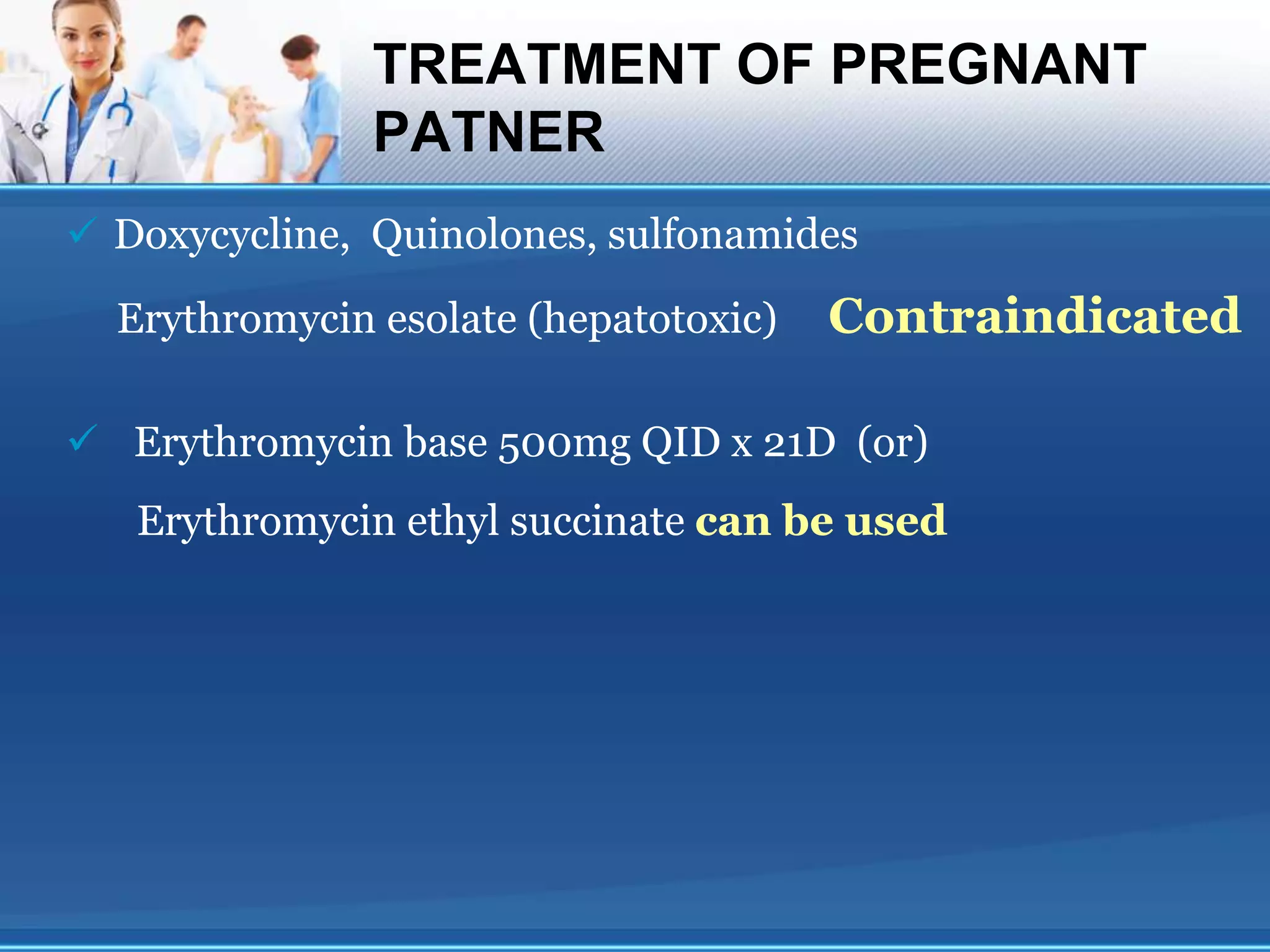 TREATMENT OF PREGNANT PATNER

✓ Doxycycline, Quinolones, sulfonamides

Erythromycin esolate (hepatotoxic) Contraindicated

✓ Erythromycin base 500mg QID x 21D (or)

Erythromycin ethyl succinate can be used